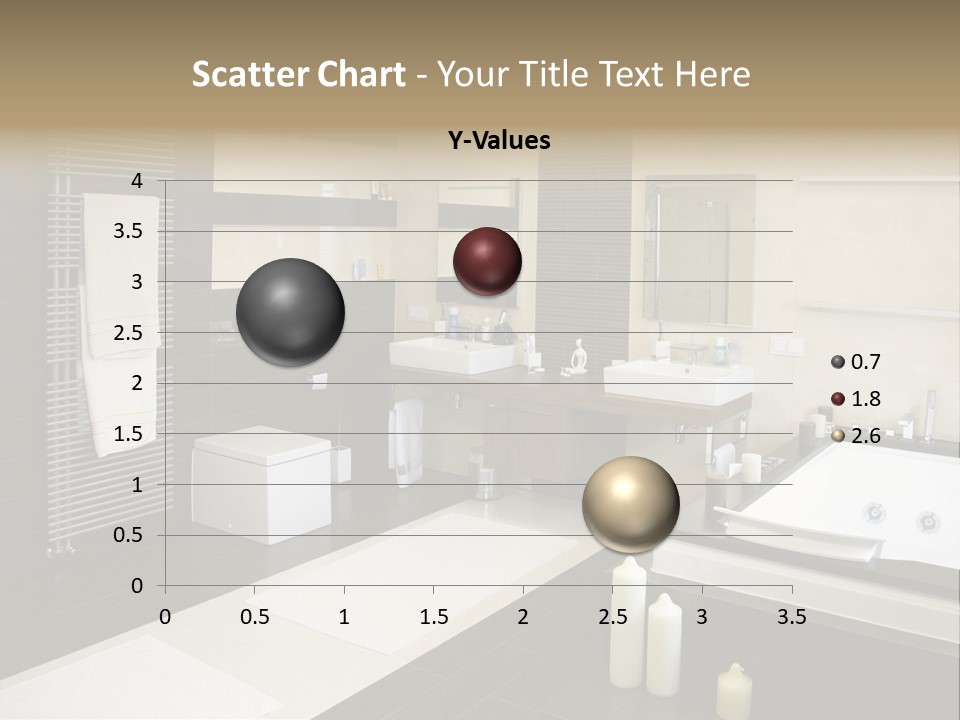 Scatter Chart - Your Title Text Here

Y-Values

4
3.5
3
2.5
2
1.5
1
0.5
0

0 0.5 1 1.5 2 2.5 3 3.5

0.7
1.8
2.6